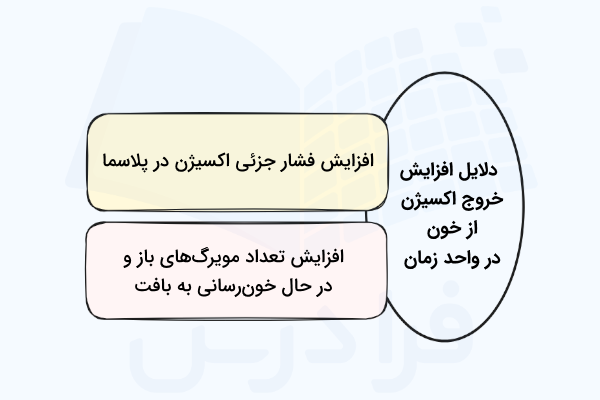 دلایل افزایش خروج اکسیژن از خون در واحد زمان

افزایش فشار جزئی اکسیژن در پلاسما

افزایش تعداد مویرگ‌های باز و در حال خون‌رسانی به بافت

فرادرس